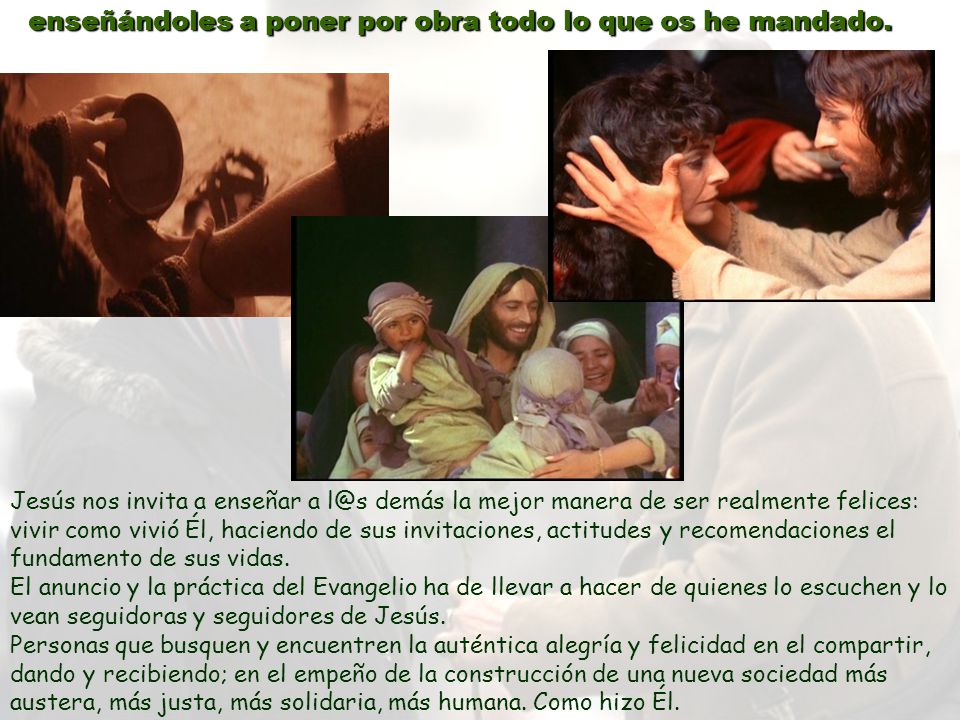 enseñándoles a poner por obra todo lo que os he mandado.

Jesús nos invita a enseñar a l@s demás la mejor manera de ser realmente felices: vivir como vivió Él, haciendo de sus invitaciones, actitudes y recomendaciones el fundamento de sus vidas.
El anuncio y la práctica del Evangelio ha de llevar a hacer de quienes lo escuchen y lo vean seguidoras y seguidores de Jesús.
Personas que busquen y encuentren la auténtica alegría y felicidad en el compartir, dando y recibiendo; en el empeño de la construcción de una nueva sociedad más austera, más justa, más solidaria, más humana. Como hizo Él.